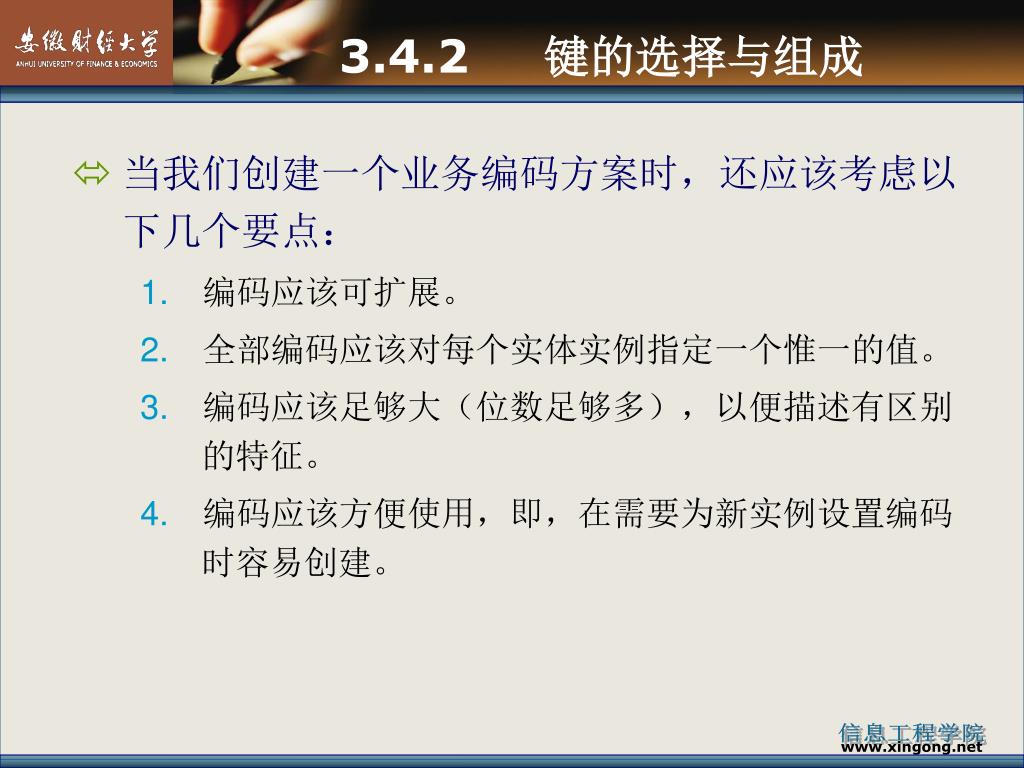 安徽财经大学
ANHUI UNIVERSITY OF FINANCE & ECONOMICS

3.4.2 键的选择与组成

⇔ 当我们创建一个业务编码方案时，还应该考虑以下几个要点：

1. 编码应该可扩展。
2. 全部编码应该对每个实体实例指定一个惟一的值。
3. 编码应该足够大（位数足够多），以便描述有区别的特征。
4. 编码应该方便使用，即，在需要为新实例设置编码时容易创建。

信息工程学院
www.xingong.net